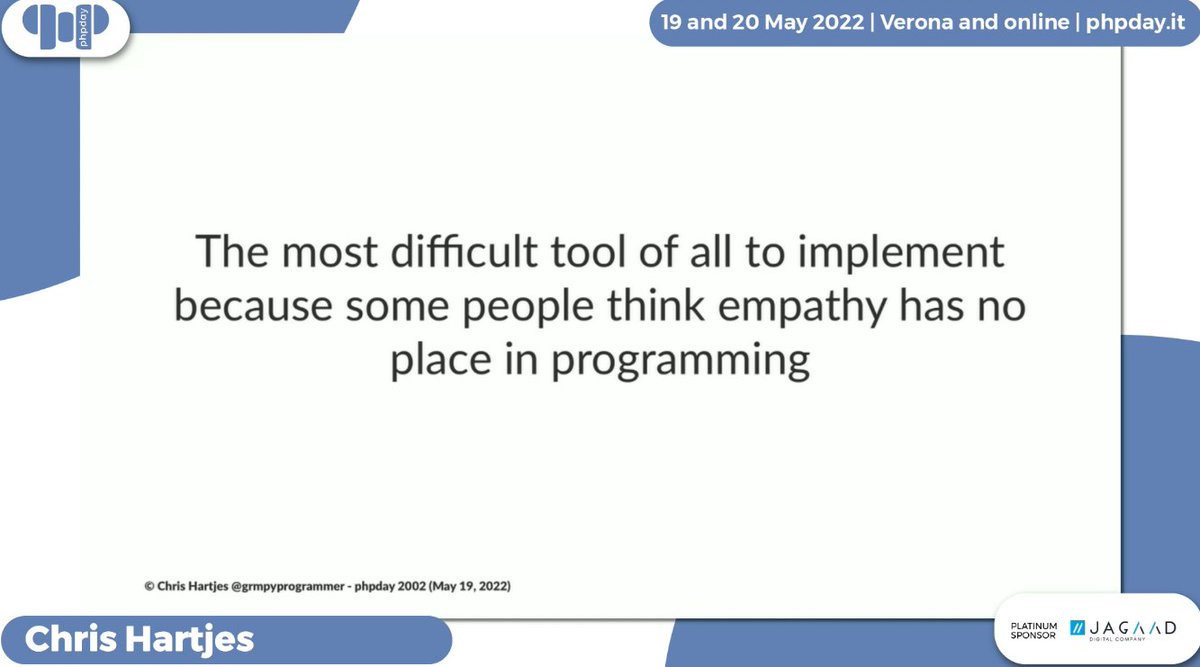 phpday

19 and 20 May 2022 | Verona and online | phpday.it

The most difficult tool of all to implement because some people think empathy has no place in programming

© Chris Hartjes @grmpyprogrammer - phpday 2002 (May 19, 2022)

Chris Hartjes

PLATINUM SPONSOR

JAGAAD DIGITAL COMPANY